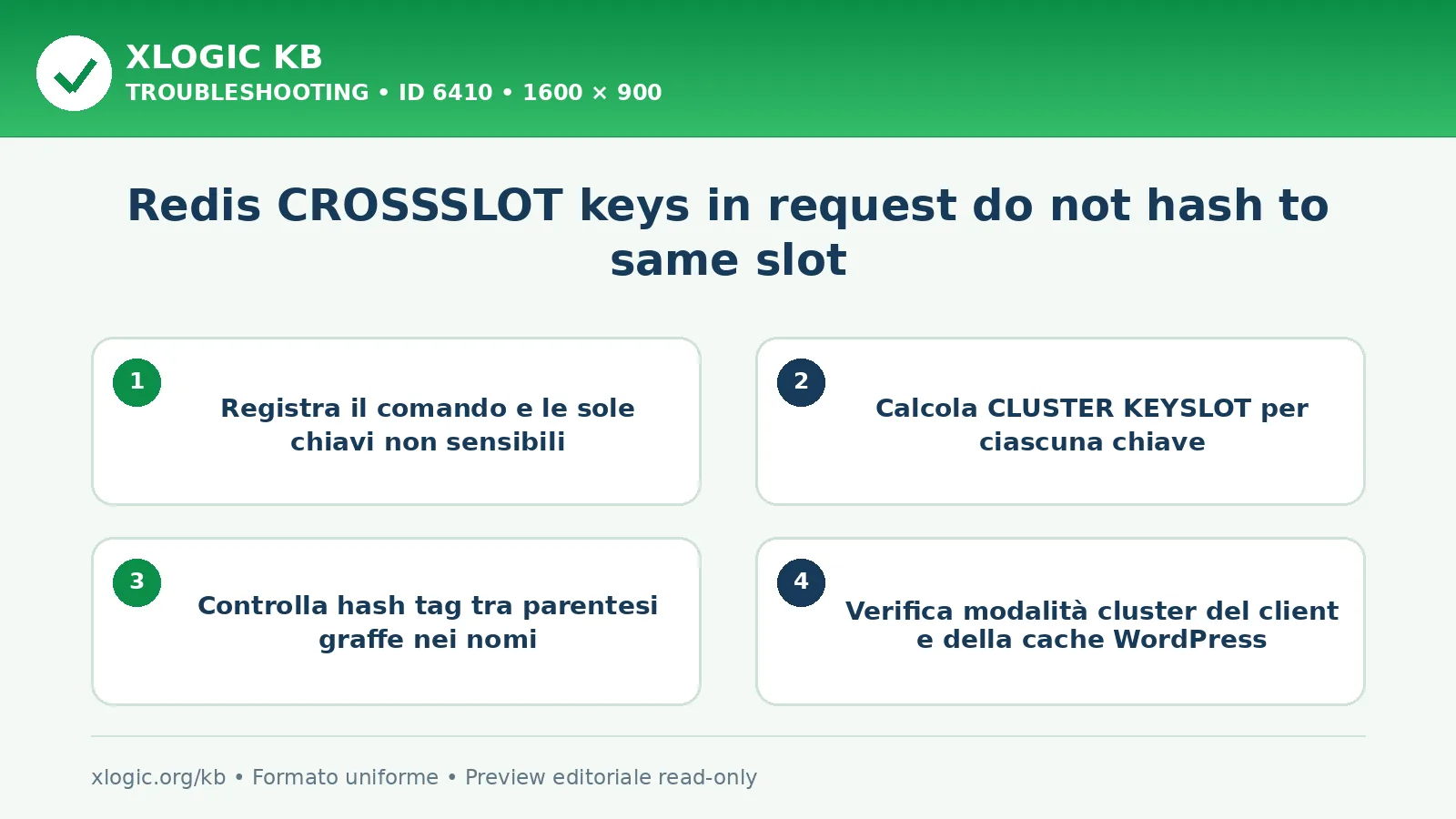 XLOGIC KB
TROUBLESHOOTING • ID 6410 • 1600 × 900

Redis CROSSSLOT keys in request do not hash to same slot

1
Registra il comando e le sole chiavi non sensibili

2
Calcola CLUSTER KEYSLOT per ciascuna chiave

3
Controlla hash tag tra parentesi graffe nei nomi

4
Verifica modalità cluster del client e della cache WordPress

xlogic.org/kb • Formato uniforme • Preview editoriale read-only